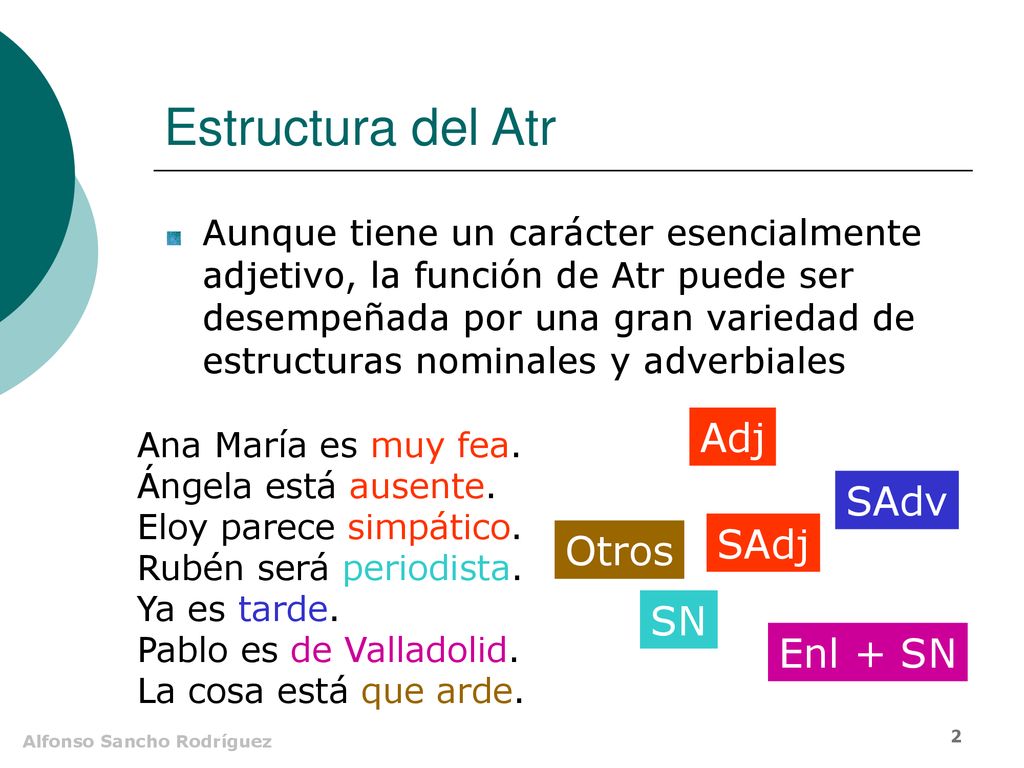 Estructura del Atr

Aunque tiene un carácter esencialmente adjetivo, la función de Atr puede ser desempeñada por una gran variedad de estructuras nominales y adverbiales

Ana María es muy fea.
Ángela está ausente.
Eloy parece simpático.
Rubén será periodista.
Ya es tarde.
Pablo es de Valladolid.
La cosa está que arde.

Adj

SAdv

Otros

SAdj

SN

Enl + SN

Alfonso Sancho Rodríguez

2